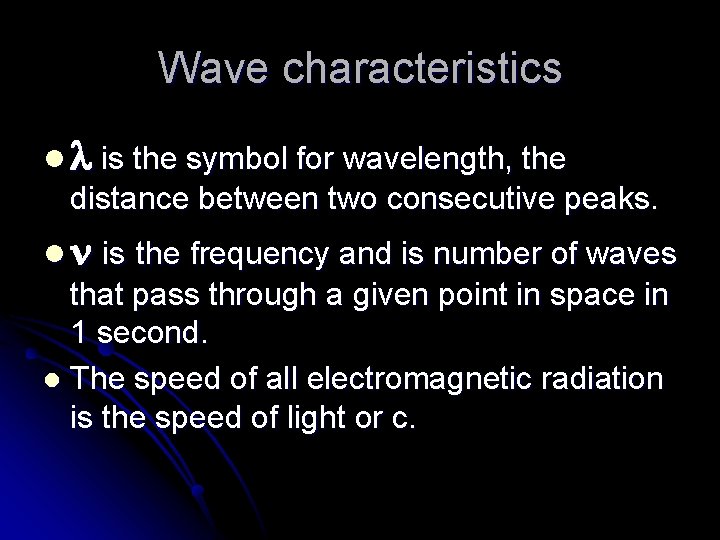 Wave characteristics

- $\lambda$ is the symbol for wavelength, the distance between two consecutive peaks.
- $\nu$ is the frequency and is number of waves that pass through a given point in space in 1 second.
- The speed of all electromagnetic radiation is the speed of light or c.